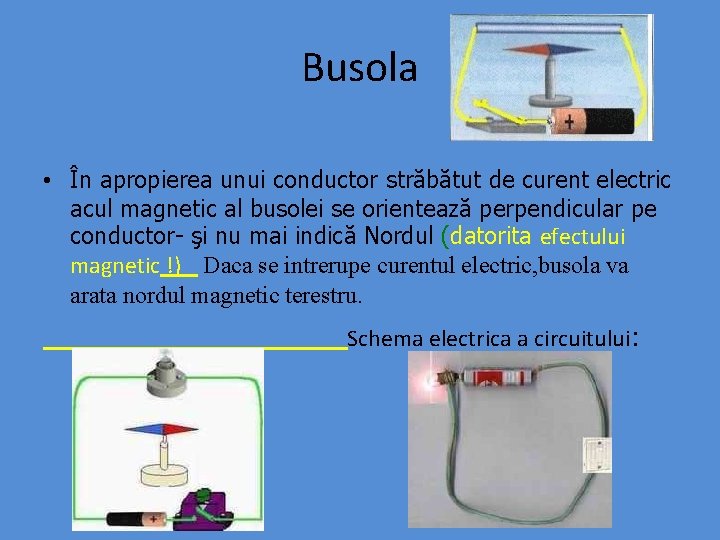 Busola

+

• În apropierea unui conductor străbătut de curent electric acul magnetic al busolei se orientează perpendicular pe conductor- şi nu mai indică Nordul (datorita efectului magnetic !) Daca se intrerupe curentul electric,busola va arata nordul magnetic terestru.

Schema electrica a circuitului:

+